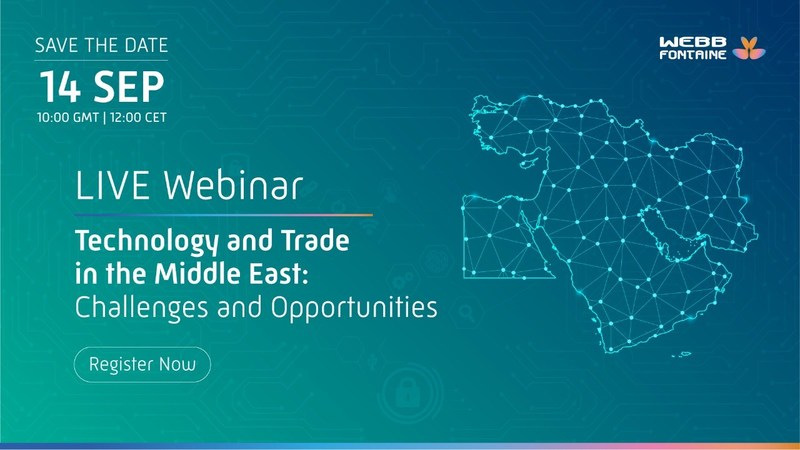 SAVE THE DATE
14 SEP
10:00 GMT | 12:00 CET

WEBB FONTAINE

LIVE Webinar

Technology and Trade in the Middle East: Challenges and Opportunities

Register Now